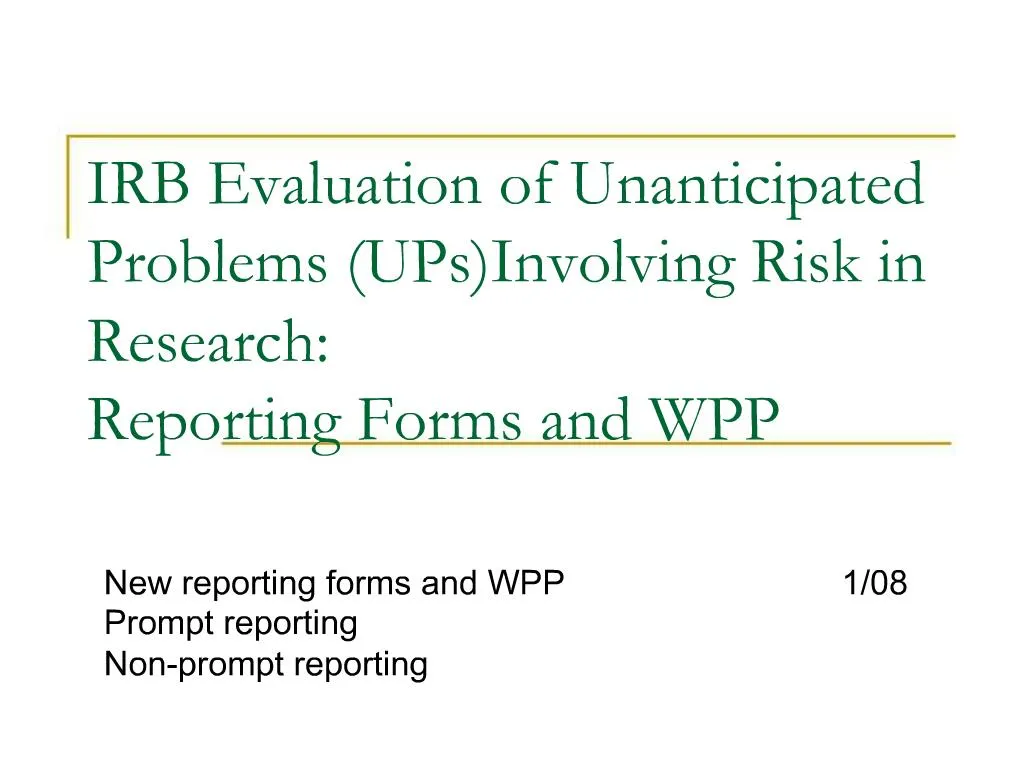 IRB Evaluation of Unanticipated Problems (UPs)Involving Risk in Research:
Reporting Forms and WPP

New reporting forms and WPP 1/08
Prompt reporting
Non-prompt reporting